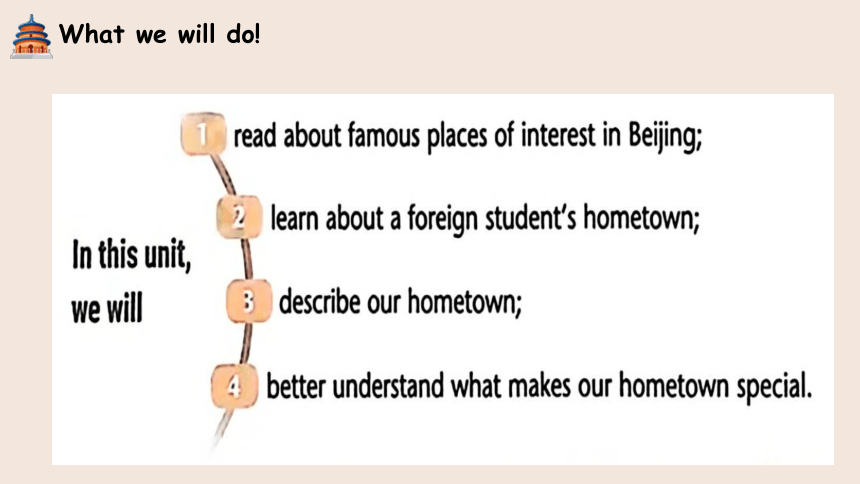 What we will do!

In this unit, we will

1 read about famous places of interest in Beijing;

2 learn about a foreign student's hometown;

3 describe our hometown;

4 better understand what makes our hometown special.